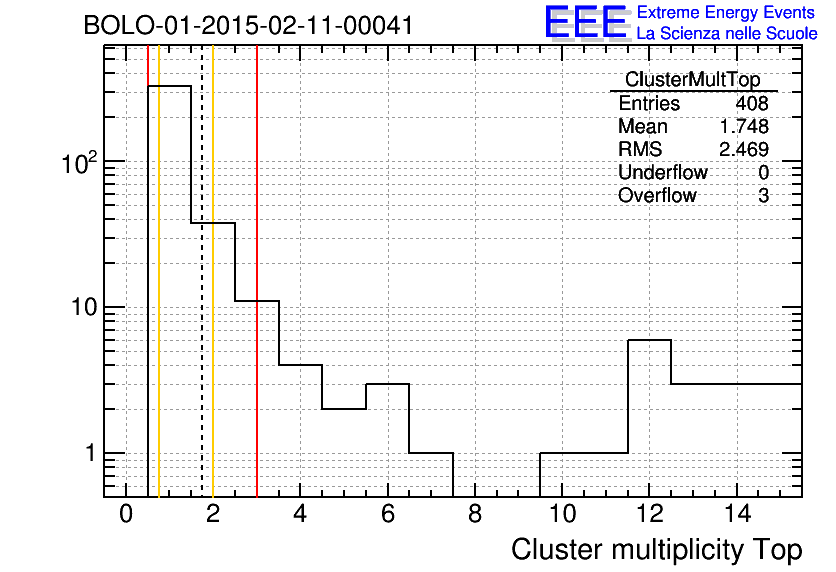 BOLO-01-2015-02-11-00041

EEE Extreme Energy Events
La Scienza nelle Scuole

| ClusterMultTop | |
|---|---|
| Entries | 408 |
| Mean | 1.748 |
| RMS | 2.469 |
| Underflow | 0 |
| Overflow | 3 |

$10^2$

10

1

0 2 4 6 8 10 12 14

Cluster multiplicity Top